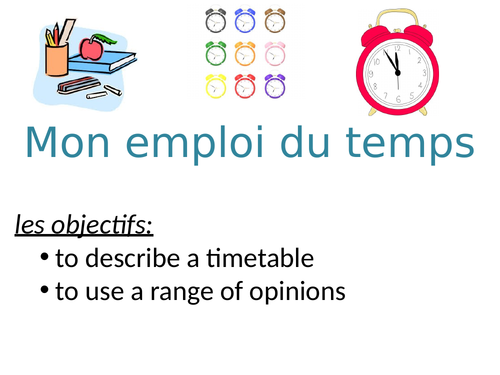 12
1
2
3
4
5
6
7
8
9
10
11

Mon emploi du temps

les objectifs:
• to describe a timetable
• to use a range of opinions